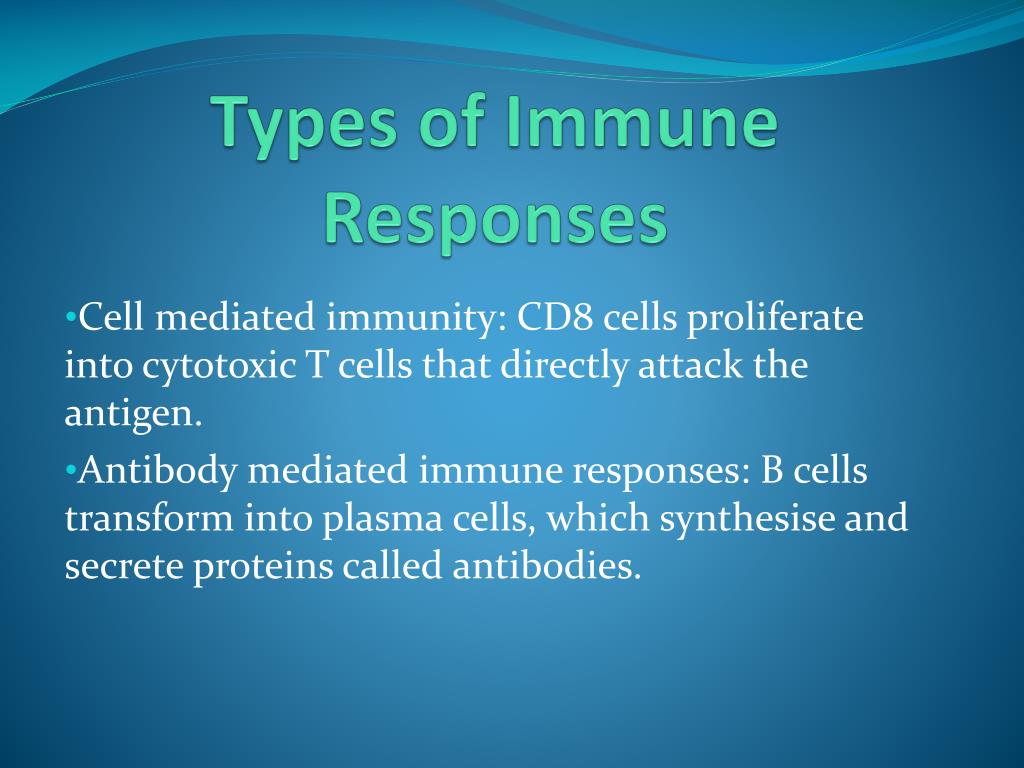 Types of Immune Responses

•Cell mediated immunity: CD8 cells proliferate into cytotoxic T cells that directly attack the antigen.

•Antibody mediated immune responses: B cells transform into plasma cells, which synthesise and secrete proteins called antibodies.